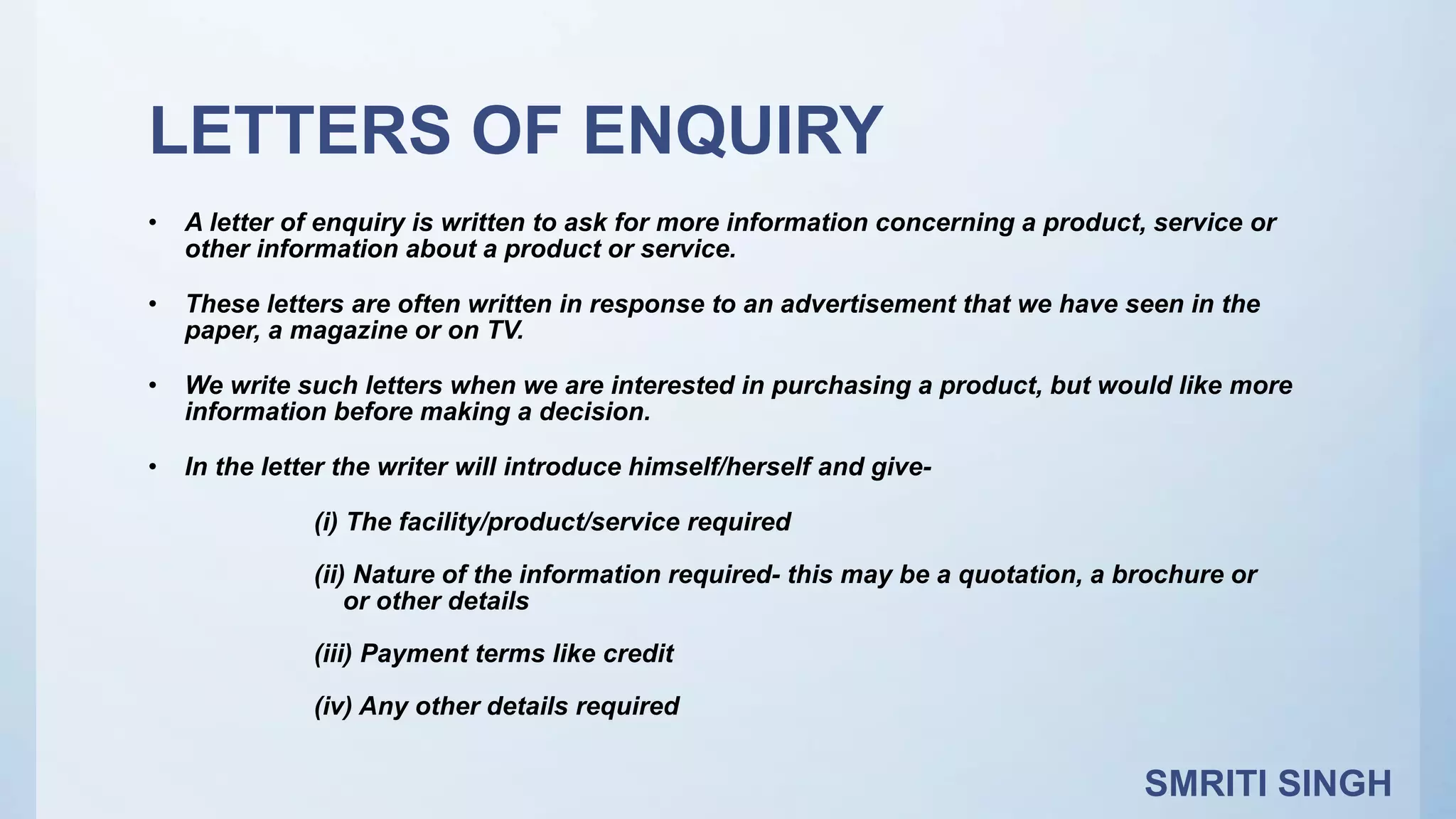 LETTERS OF ENQUIRY

• A letter of enquiry is written to ask for more information concerning a product, service or other information about a product or service.

• These letters are often written in response to an advertisement that we have seen in the paper, a magazine or on TV.

• We write such letters when we are interested in purchasing a product, but would like more information before making a decision.

• In the letter the writer will introduce himself/herself and give-

(i) The facility/product/service required

(ii) Nature of the information required- this may be a quotation, a brochure or or other details

(iii) Payment terms like credit

(iv) Any other details required

SMRITI SINGH